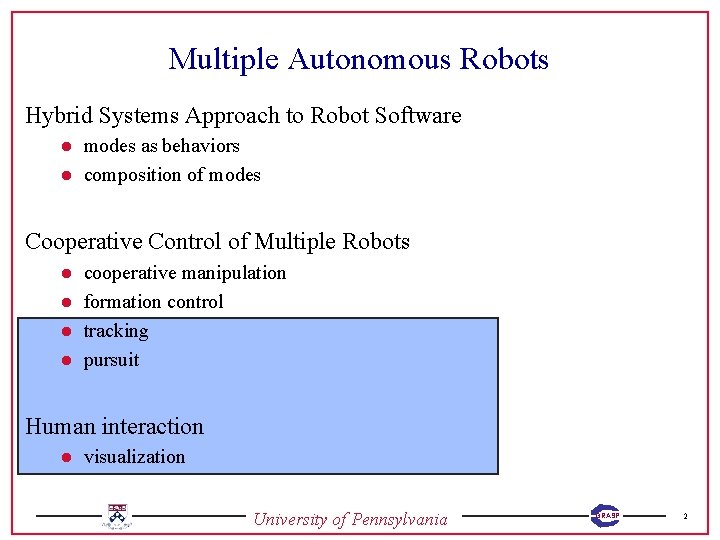 Multiple Autonomous Robots

Hybrid Systems Approach to Robot Software

- modes as behaviors
- composition of modes

Cooperative Control of Multiple Robots

- cooperative manipulation
- formation control
- tracking
- pursuit

Human interaction

- visualization

University of Pennsylvania

GRASP

2